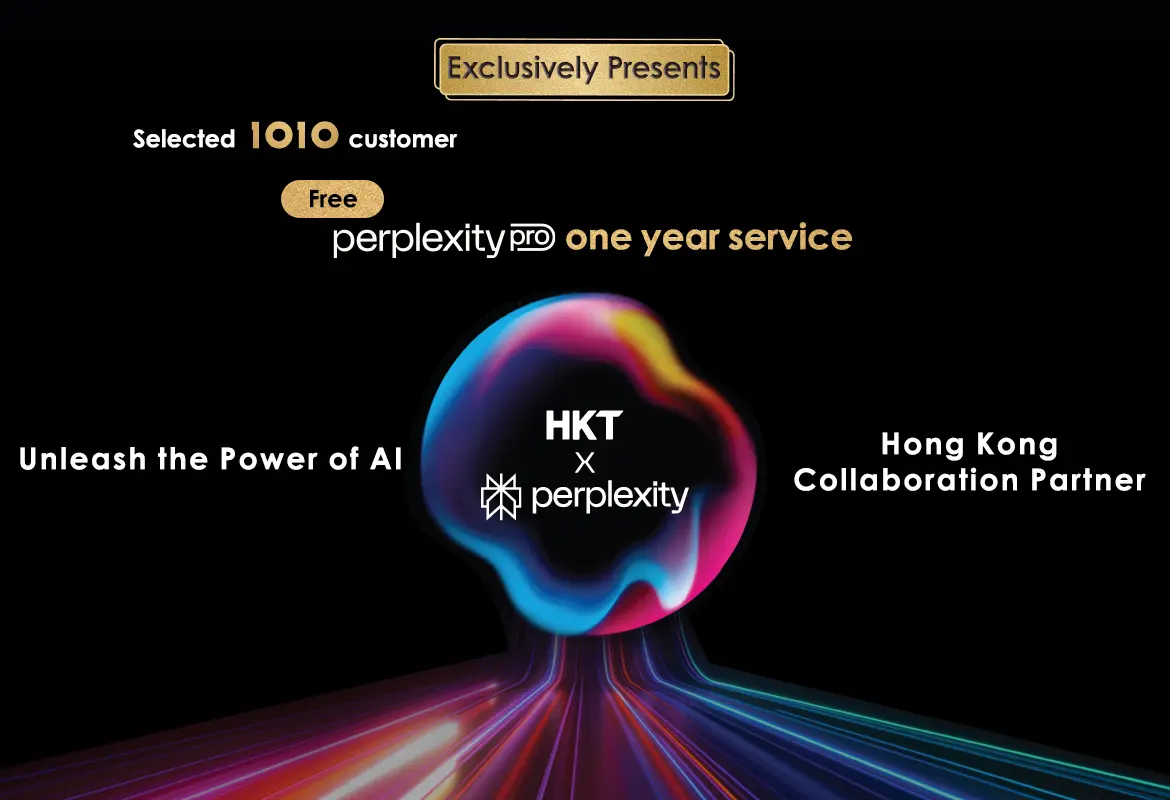 Exclusively Presents

Selected 1010 customer

Free

perplexity pro one year service

Unleash the Power of AI

HKT
X
perplexity

Hong Kong Collaboration Partner